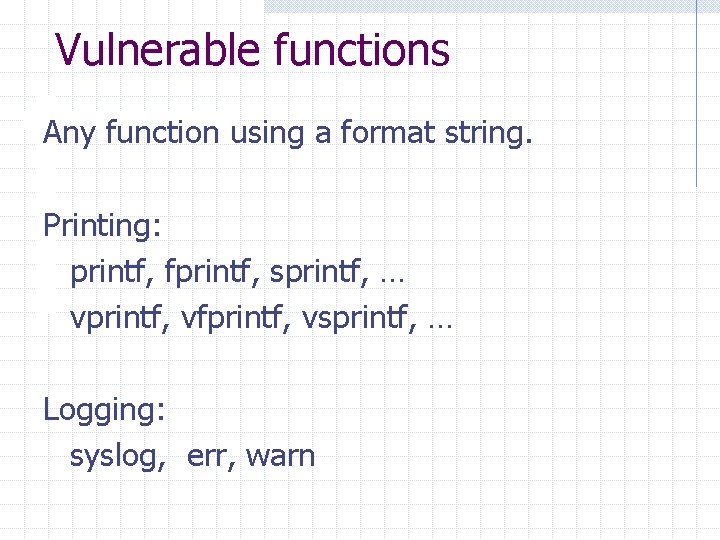 Vulnerable functions

Any function using a format string.

Printing:
printf, fprintf, sprintf, …
vprintf, vfprintf, vsprintf, …

Logging:
syslog, err, warn